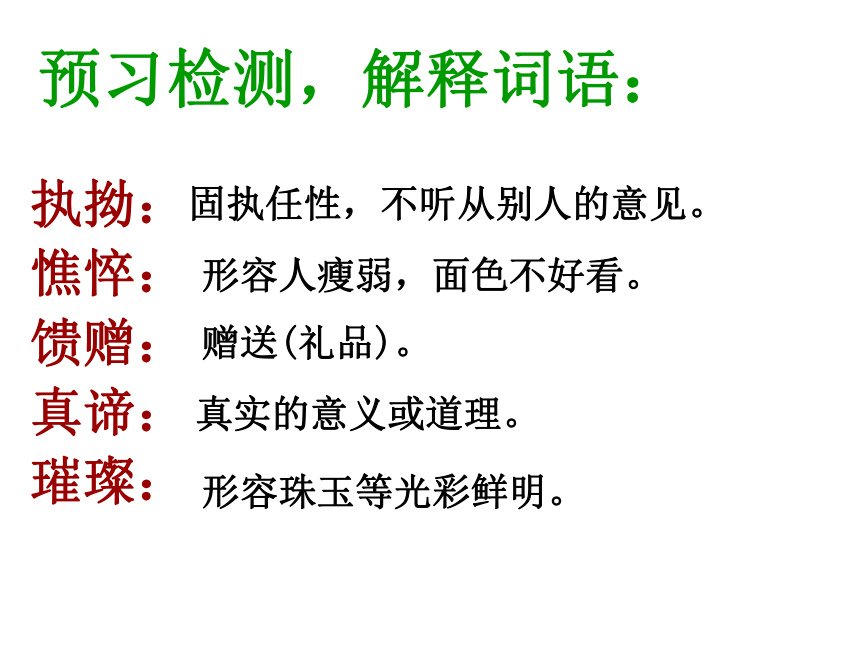 预习检测，解释词语：

执拗：固执任性，不听从别人的意见。

憔悴：形容人瘦弱，面色不好看。

馈赠：赠送(礼品)。

真谛：真实的意义或道理。

璀璨：形容珠玉等光彩鲜明。